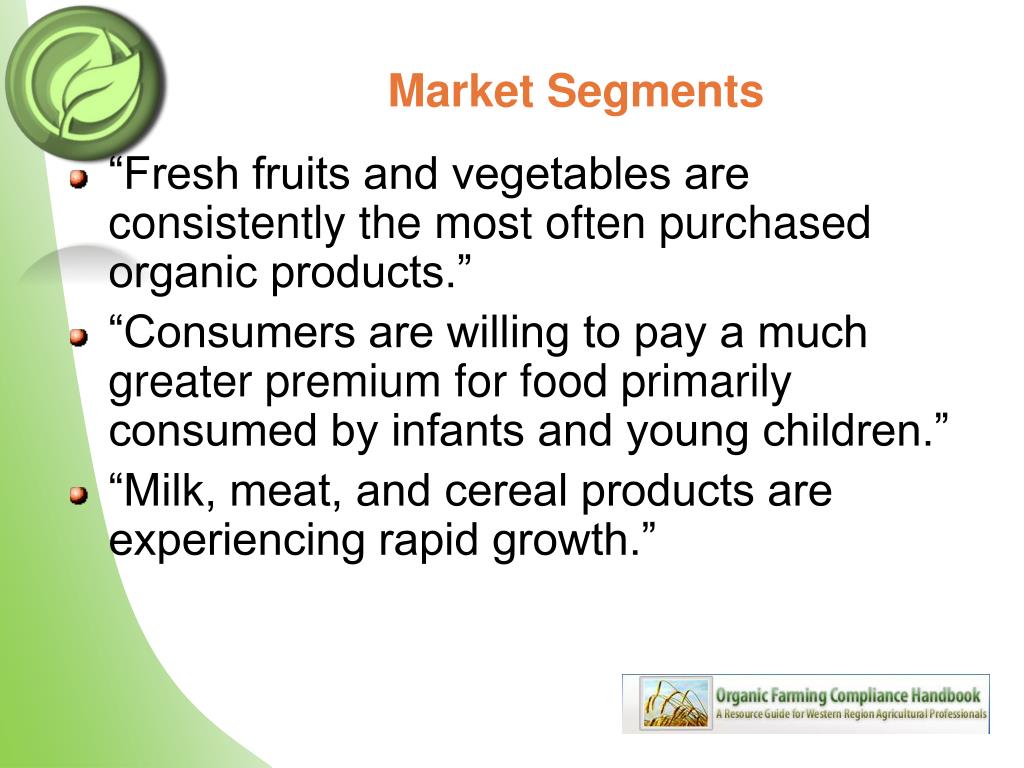 Market Segments

“Fresh fruits and vegetables are consistently the most often purchased organic products.”

“Consumers are willing to pay a much greater premium for food primarily consumed by infants and young children.”

“Milk, meat, and cereal products are experiencing rapid growth.”

Organic Farming Compliance Handbook
A Resource Guide for Western Region Agricultural Professionals